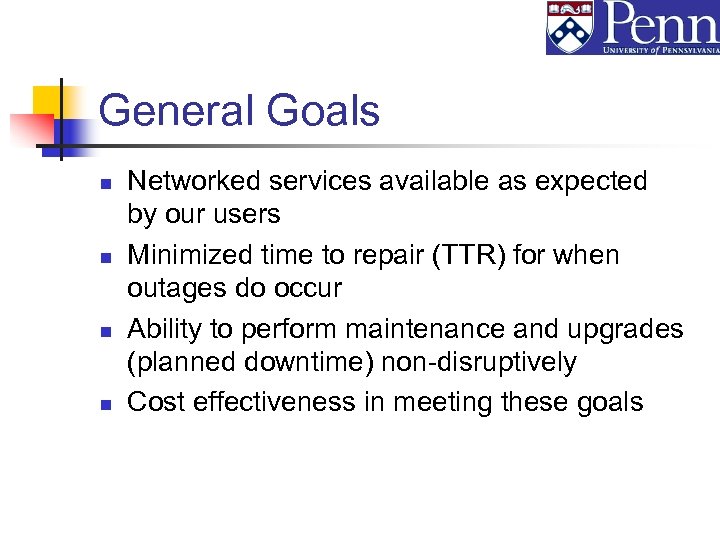 Penn
UNIVERSITY of PENNSYLVANIA

General Goals

- Networked services available as expected by our users
- Minimized time to repair (TTR) for when outages do occur
- Ability to perform maintenance and upgrades (planned downtime) non-disruptively
- Cost effectiveness in meeting these goals